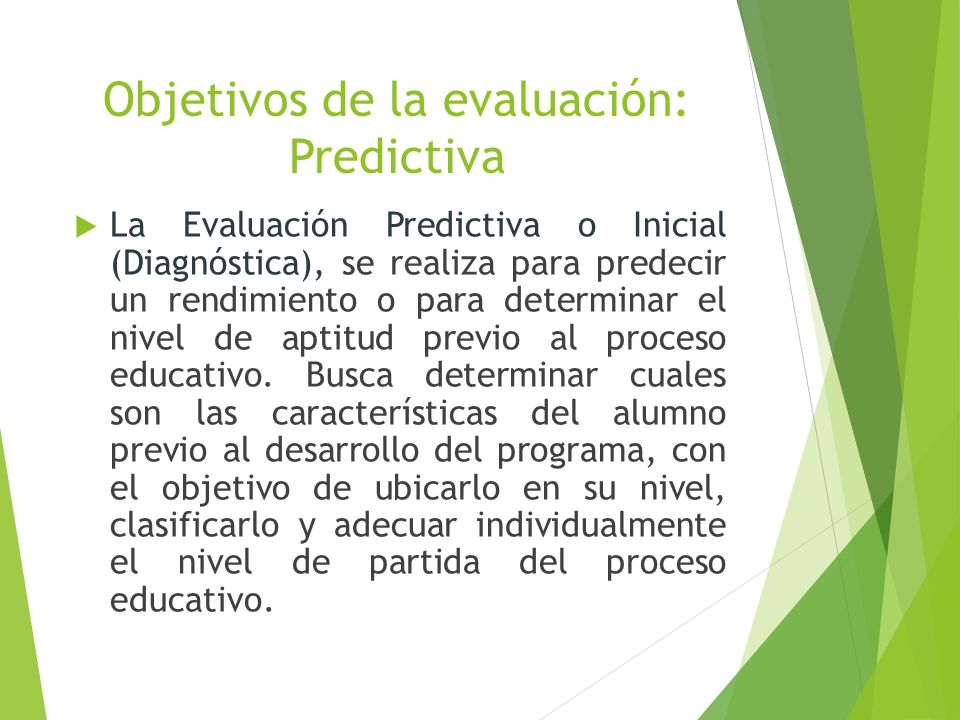 Objetivos de la evaluación: Predictiva

La Evaluación Predictiva o Inicial (Diagnóstica), se realiza para predecir un rendimiento o para determinar el nivel de aptitud previo al proceso educativo. Busca determinar cuales son las características del alumno previo al desarrollo del programa, con el objetivo de ubicarlo en su nivel, clasificarlo y adecuar individualmente el nivel de partida del proceso educativo.